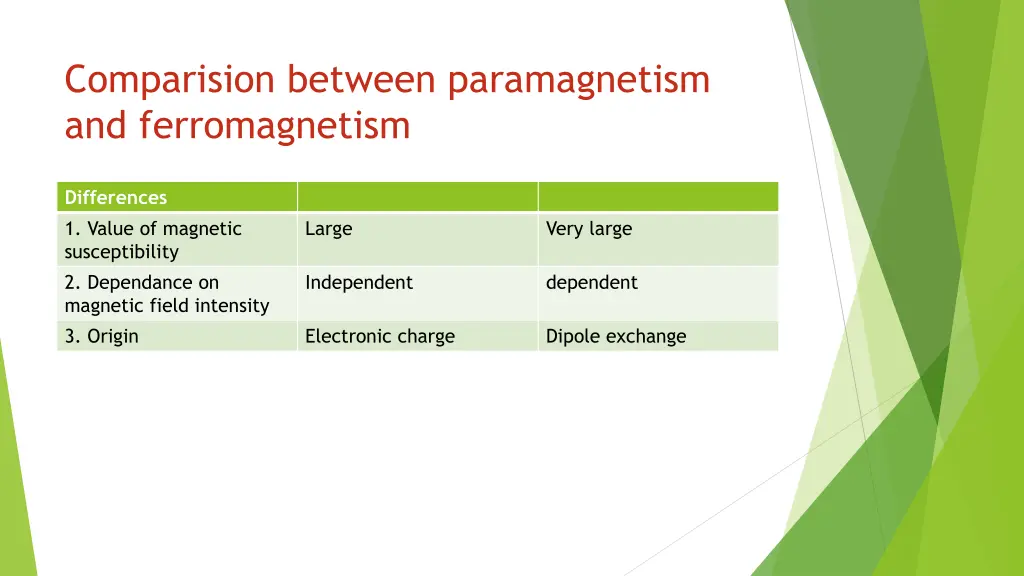 Comparision between paramagnetism and ferromagnetism

| Differences | | |
|---|---|---|
| 1. Value of magnetic susceptibility | Large | Very large |
| 2. Dependance on magnetic field intensity | Independent | dependent |
| 3. Origin | Electronic charge | Dipole exchange |